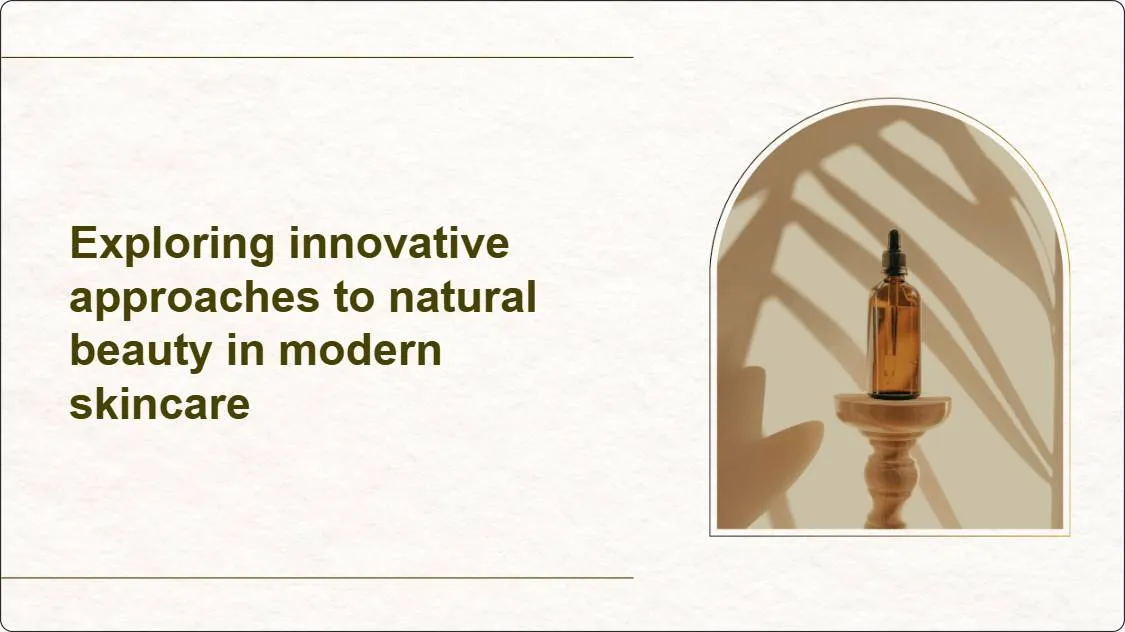 Exploring innovative approaches to natural beauty in modern skincare